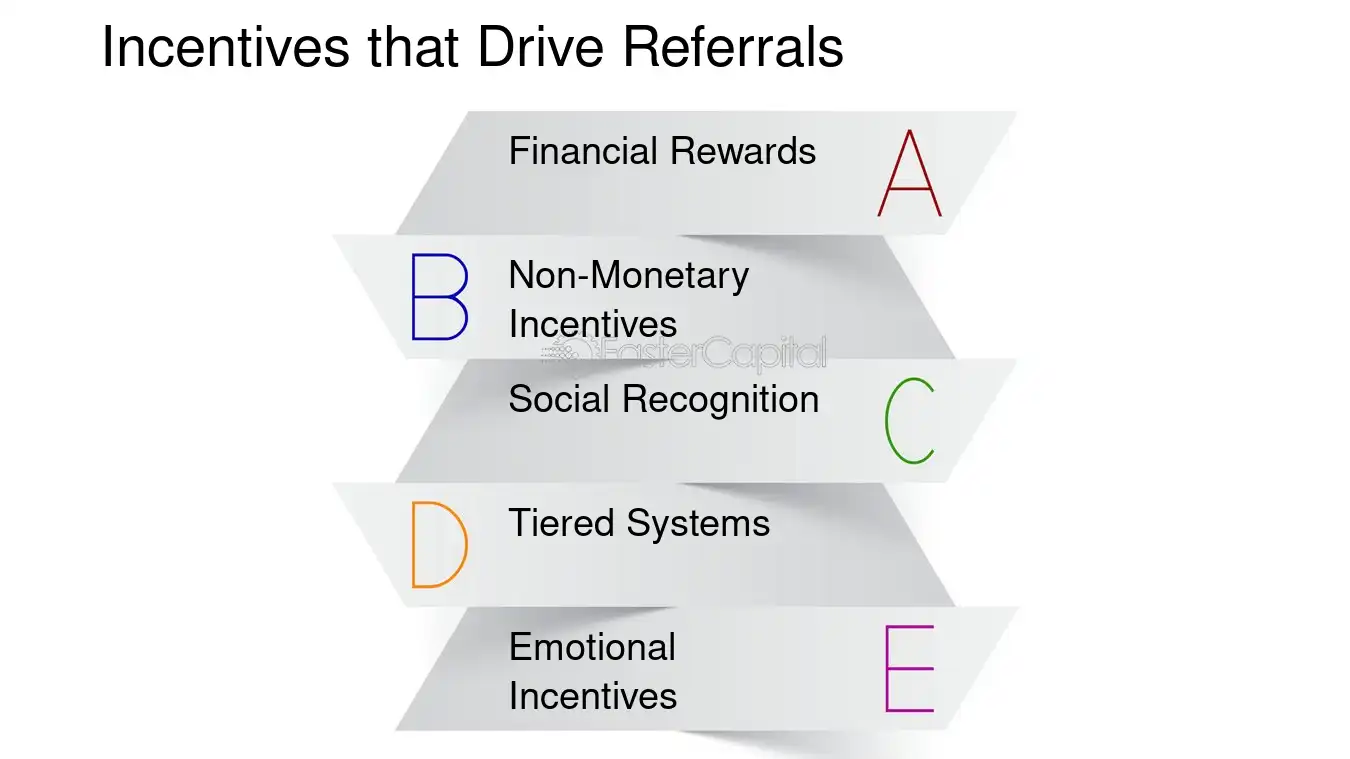 Incentives that Drive Referrals

Financial Rewards A

B Non-Monetary Incentives

FasterCapital

Social Recognition C

D Tiered Systems

Emotional Incentives E